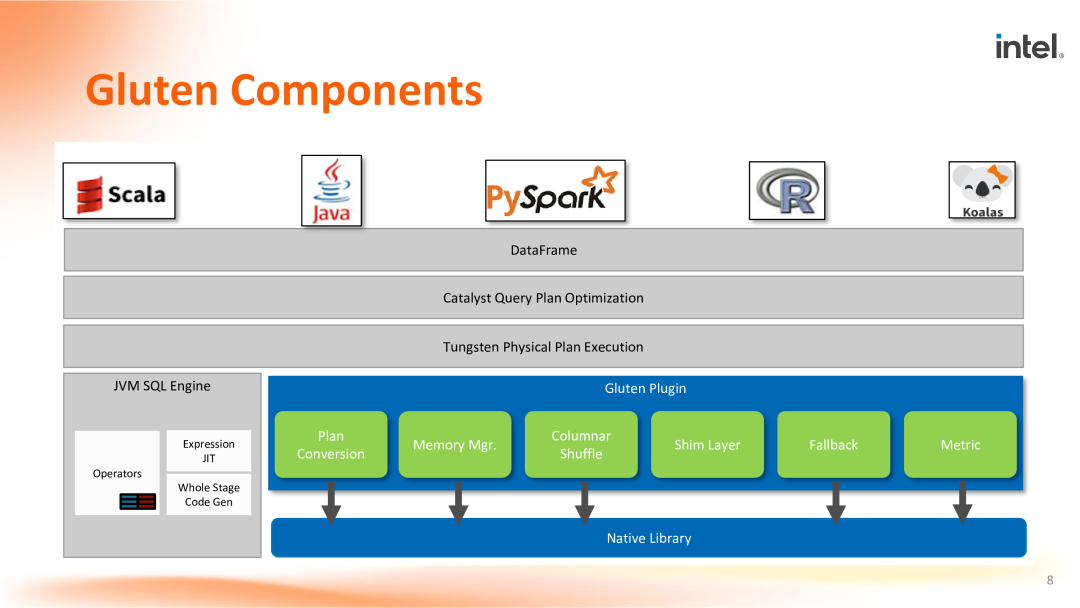 intel.

Gluten Components

Scala

Java

PySpark

R

Koalas

DataFrame

Catalyst Query Plan Optimization

Tungsten Physical Plan Execution

JVM SQL Engine

Operators

Expression JIT

Whole Stage Code Gen

Gluten Plugin

Plan Conversion

Memory Mgr.

Columnar Shuffle

Shim Layer

Fallback

Metric

Native Library

8